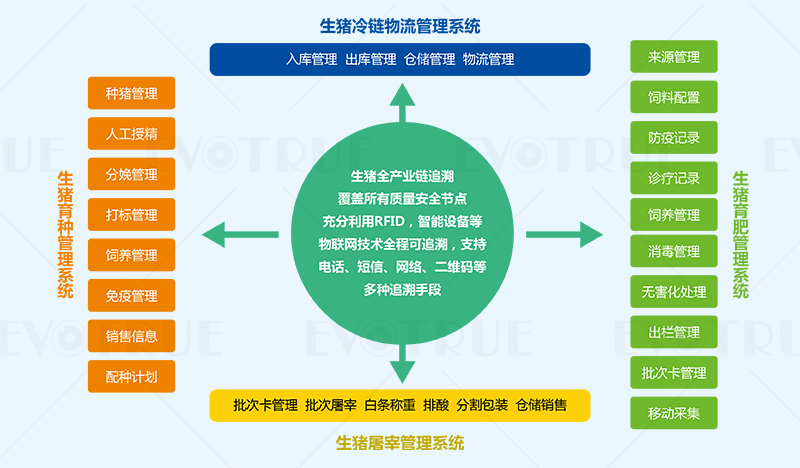 生猪冷链物流管理系统

入库管理 出库管理 仓储管理 物流管理

生猪育种管理系统

种猪管理
人工授精
分娩管理
打标管理
饲养管理
免疫管理
销售信息
配种计划

生猪全产业链追溯
覆盖所有质量安全节点
充分利用RFID，智能设备等
物联网技术全程可追溯，支持
电话、短信、网络、二维码等
多种追溯手段

生猪育肥管理系统

来源管理
饲料配置
防疫记录
诊疗记录
饲养管理
消毒管理
无害化处理
出栏管理
批次卡管理
移动采集

批次卡管理 批次屠宰 白条称重 排酸 分割包装 仓储销售

生猪屠宰管理系统

EVOTRUE EVOTRUE EVOTRUE EVOTRUE EVOTRUE EVOTRUE